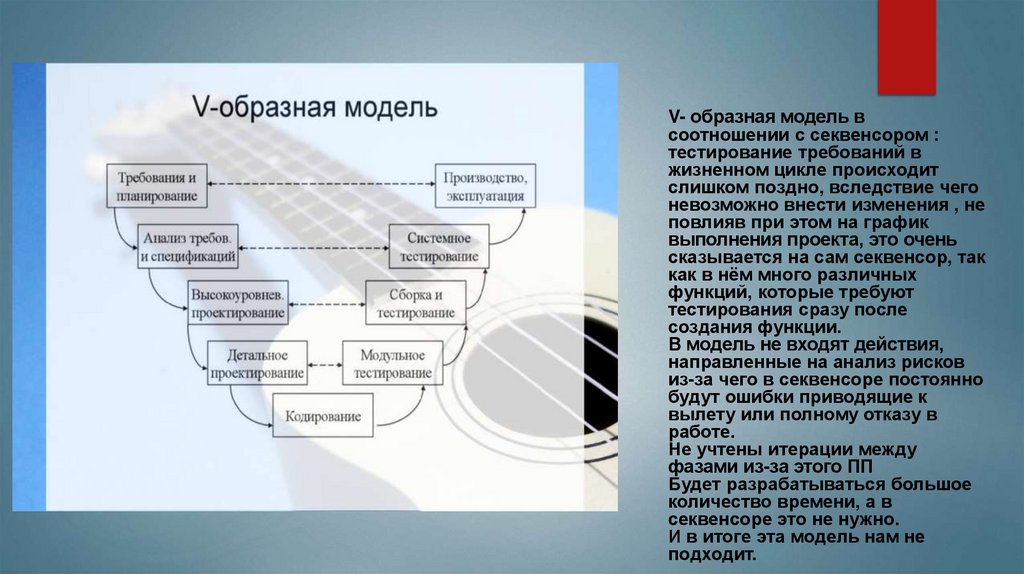 V-образная модель

Требования и планирование

Производство, эксплуатация

Анализ требов. и спецификаций

Системное тестирование

Высокоуровнев. проектирование

Сборка и тестирование

Детальное проектирование

Модульное тестирование

Кодирование

V- образная модель в соотношении с секвенсором : тестирование требований в жизненном цикле происходит слишком поздно, вследствие чего невозможно внести изменения , не повлияв при этом на график выполнения проекта, это очень сказывается на сам секвенсор, так как в нём много различных функций, которые требуют тестирования сразу после создания функции.
В модель не входят действия, направленные на анализ рисков из-за чего в секвенсоре постоянно будут ошибки приводящие к вылету или полному отказу в работе.
Не учтены итерации между фазами из-за этого ПП Будет разрабатываться большое количество времени, а в секвенсоре это не нужно.
И в итоге эта модель нам не подходит.